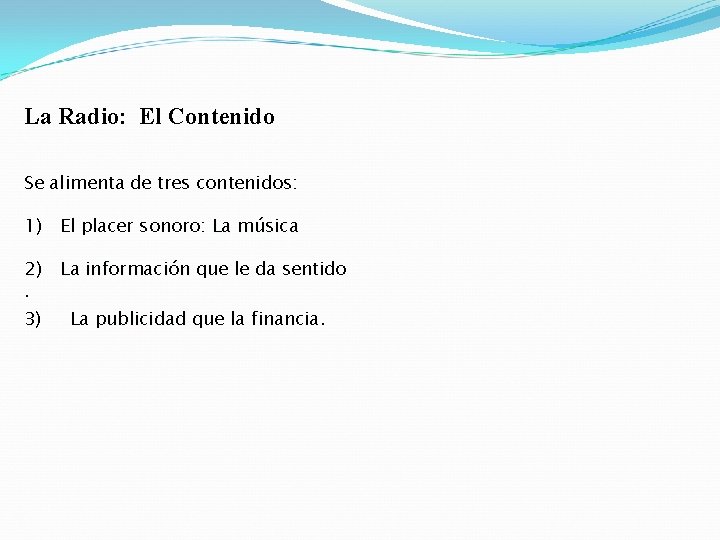 La Radio: El Contenido

Se alimenta de tres contenidos:

1) El placer sonoro: La música

2) La información que le da sentido
.
3) La publicidad que la financia.